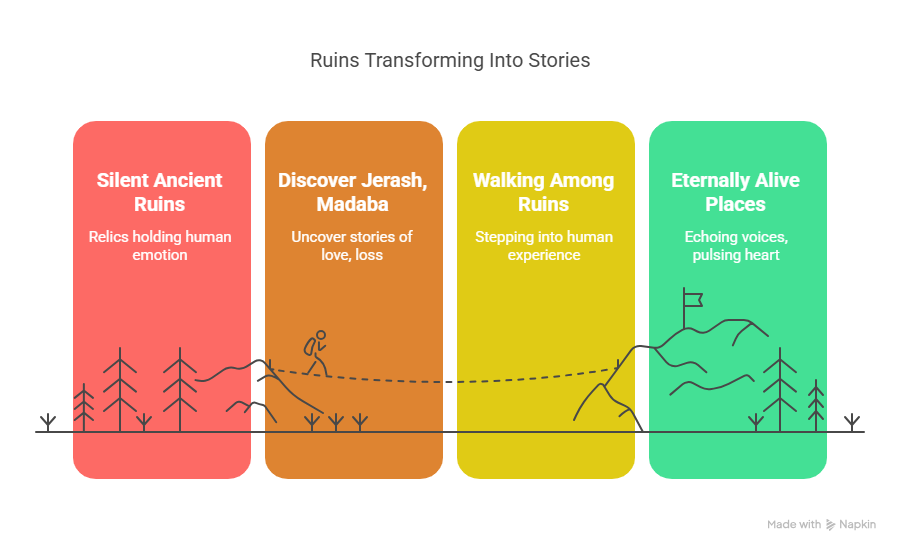 Ruins Transforming Into Stories

Silent Ancient Ruins

Relics holding human emotion

Discover Jerash, Madaba

Uncover stories of love, loss

Walking Among Ruins

Stepping into human experience

Eternally Alive Places

Echoing voices, pulsing heart

Made with Napkin